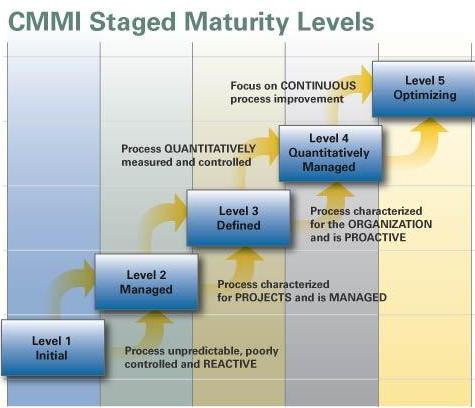 CMMI Staged Maturity Levels

Focus on CONTINUOUS process improvement

Level 5
Optimizing

Process QUANTITATIVELY measured and controlled

Level 4
Quantitatively Managed

Level 3
Defined

Process characterized for the ORGANIZATION and is PROACTIVE

Level 2
Managed

Process characterized for PROJECTS and is MANAGED

Level 1
Initial

Process unpredictable, poorly controlled and REACTIVE